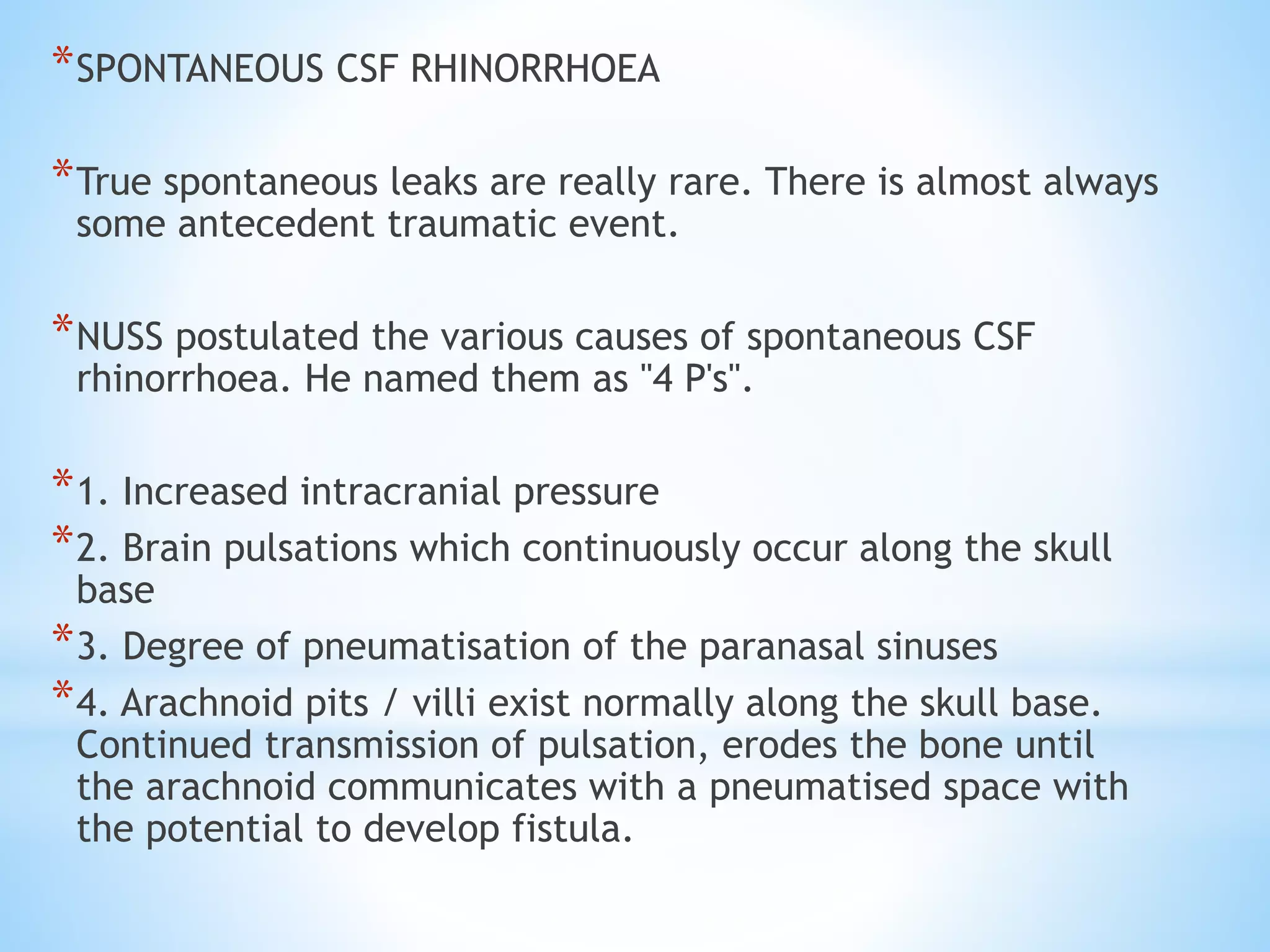 *SPONTANEOUS CSF RHINORRHOEA

*True spontaneous leaks are really rare. There is almost always some antecedent traumatic event.

*NUSS postulated the various causes of spontaneous CSF rhinorrhoea. He named them as "4 P's".

*1. Increased intracranial pressure
*2. Brain pulsations which continuously occur along the skull base
*3. Degree of pneumatisation of the paranasal sinuses
*4. Arachnoid pits / villi exist normally along the skull base. Continued transmission of pulsation, erodes the bone until the arachnoid communicates with a pneumatised space with the potential to develop fistula.